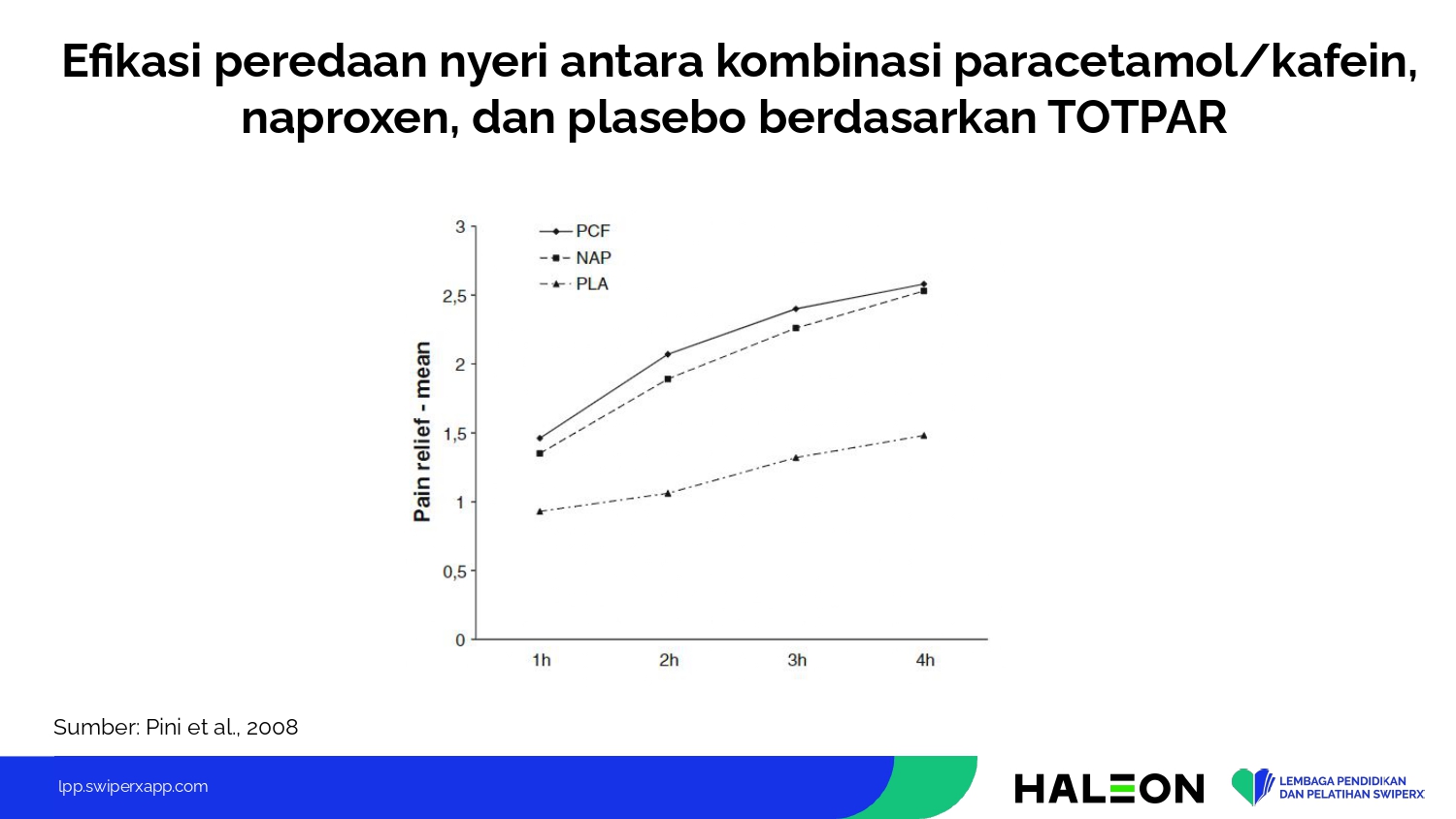 Efikasi peredaan nyeri antara kombinasi paracetamol/kafein, naproxen, dan plasebo berdasarkan TOTPAR

PCF
NAP
PLA

Pain relief - mean

3
2,5
2
1,5
1
0,5
0

1h
2h
3h
4h

Sumber: Pini et al., 2008

lpp.swiperxapp.com

HALEON

LEMBAGA PENDIDIKAN DAN PELATIHAN SWIPERX